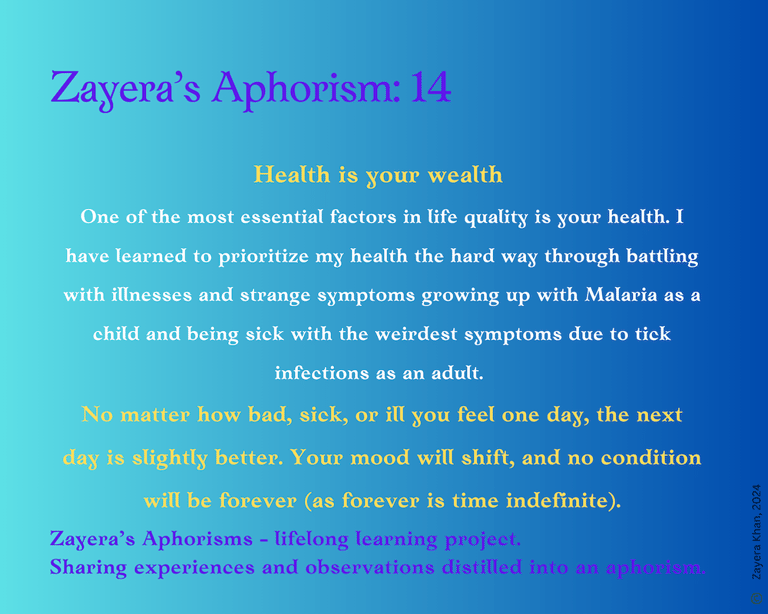 Zayera's Aphorism: 14

Health is your wealth

One of the most essential factors in life quality is your health. I have learned to prioritize my health the hard way through battling with illnesses and strange symptoms growing up with Malaria as a child and being sick with the weirdest symptoms due to tick infections as an adult.

No matter how bad, sick, or ill you feel one day, the next day is slightly better. Your mood will shift, and no condition will be forever (as forever is time indefinite).

Zayera's Aphorisms - lifelong learning project.
Sharing experiences and observations distilled into an aphorism.

© Zayera Khan, 2024